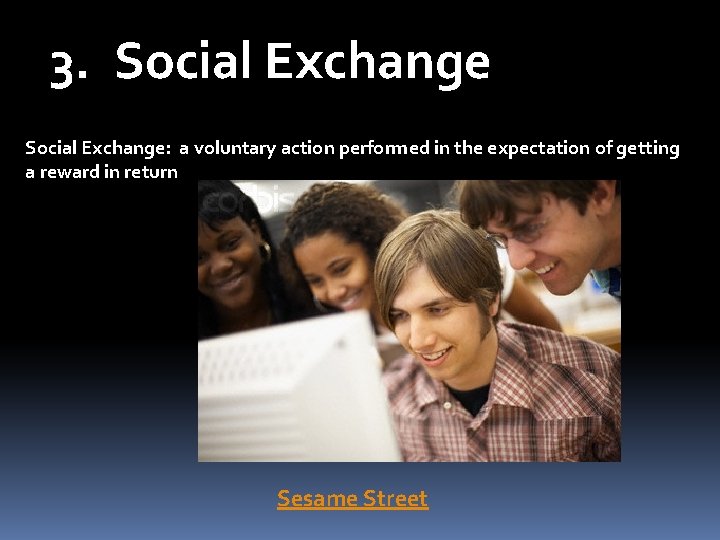 3. Social Exchange

Social Exchange: a voluntary action performed in the expectation of getting a reward in return

corbis

Sesame Street